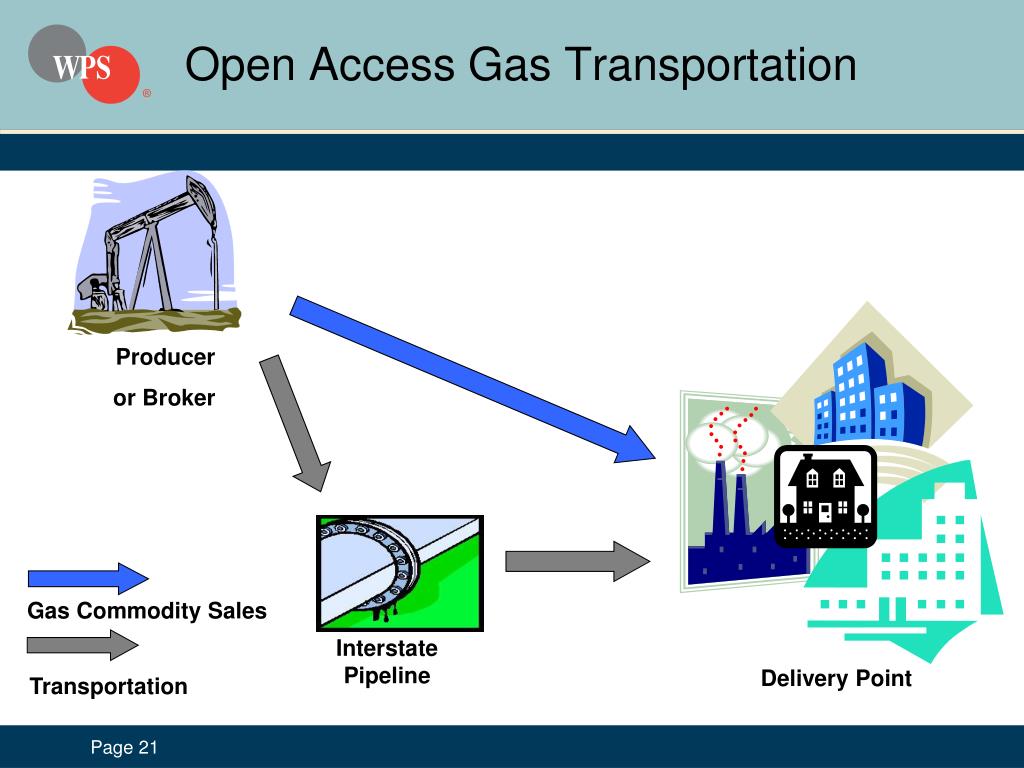 WPS ®

Open Access Gas Transportation

Producer
or Broker

Gas Commodity Sales

Transportation

Interstate Pipeline

Delivery Point

Page 21